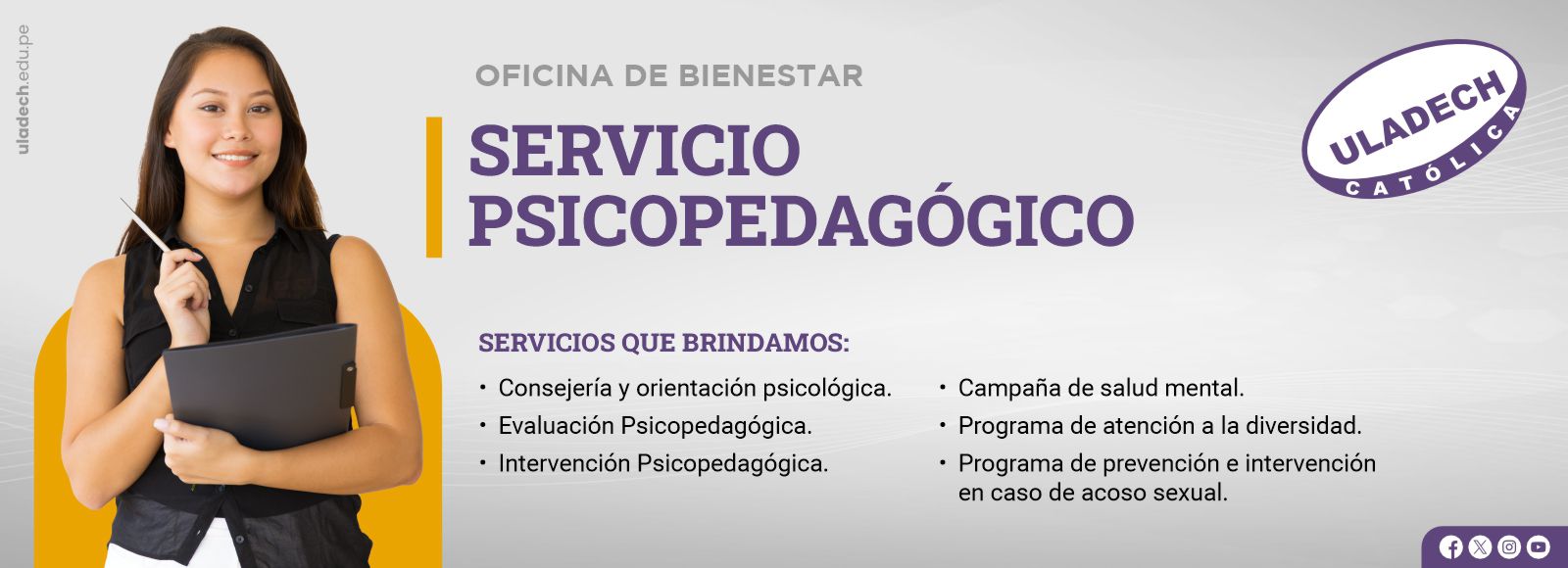 uladech.edu.pe

OFICINA DE BIENESTAR

SERVICIO PSICOPEDAGÓGICO

ULADECH CATÓLICA

SERVICIOS QUE BRINDAMOS:

• Consejería y orientación psicológica.
• Evaluación Psicopedagógica.
• Intervención Psicopedagógica.

• Campaña de salud mental.
• Programa de atención a la diversidad.
• Programa de prevención e intervención en caso de acoso sexual.